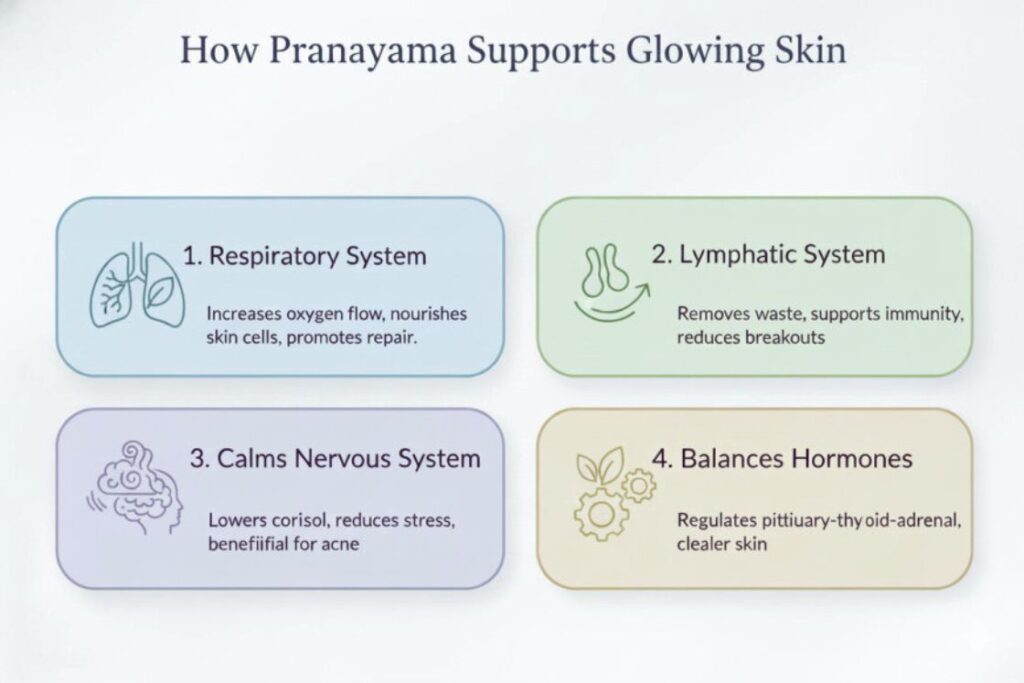 How Pranayama Supports Glowing Skin

1. Respiratory System

Increases oxygen flow, nourishes skin cells, promotes repair.

2. Lymphatic System

Removes waste, supports immunity, reduces breakouts

3. Calms Nervous System

Lowers corisol, reduces stress, benefiifial for acne

4. Balances Hormones

Regulates pittiuary-thy oid-adrenal, clealer skin